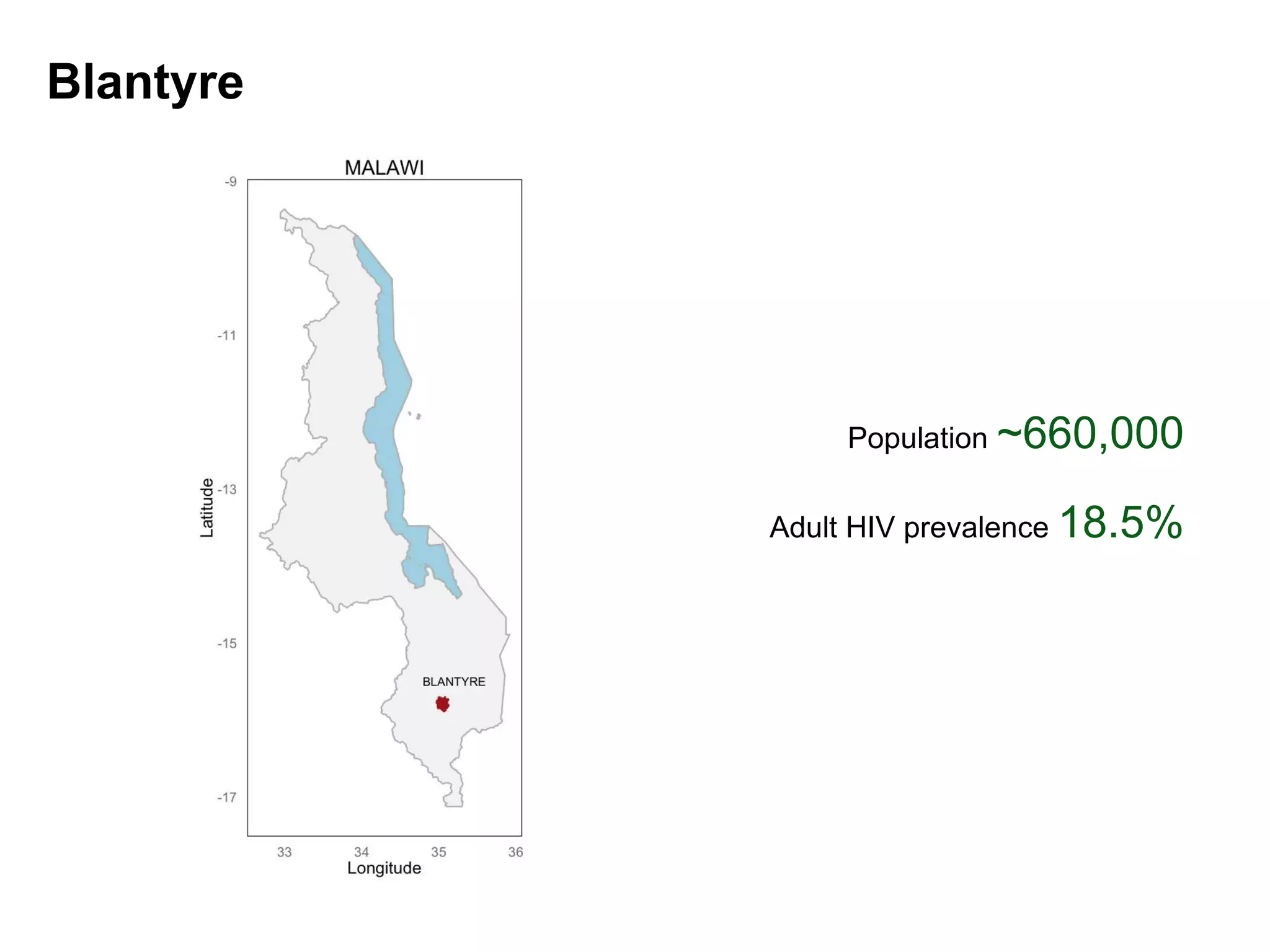 Blantyre

MALAWI

-9

-11

-13

-15

-17

Latitude

BLANTYRE

33 34 35 36

Longitude

Population ~660,000

Adult HIV prevalence 18.5%